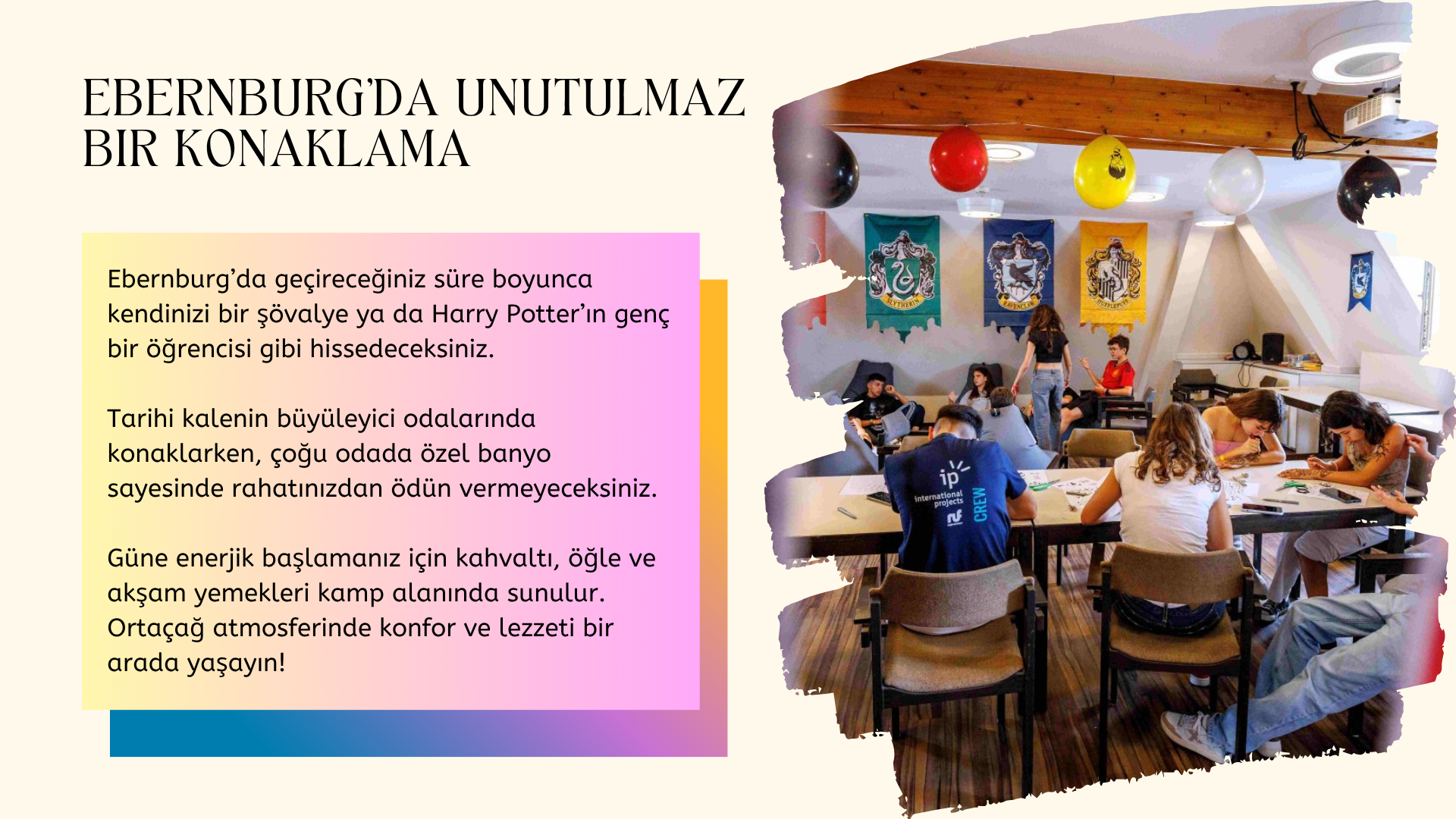 EBERNBURG'DA UNUTULMAZ BIR KONAKLAMA

Ebernburg'da geçireceğiniz süre boyunca kendinizi bir şövalye ya da Harry Potter'ın genç bir öğrencisi gibi hissedeceksiniz.

Tarihi kalenin büyüleyici odalarında konaklarken, çoğu odada özel banyo sayesinde rahatınızdan ödün vermeyeceksiniz.

Güne enerjik başlamanız için kahvaltı, öğle ve akşam yemekleri kamp alanında sunulur. Ortaçağ atmosferinde konfor ve lezzeti bir arada yaşayın!

SLYTHERIN

RAVENCLAW

HUFFLEPUFF

ip international projects

CREW